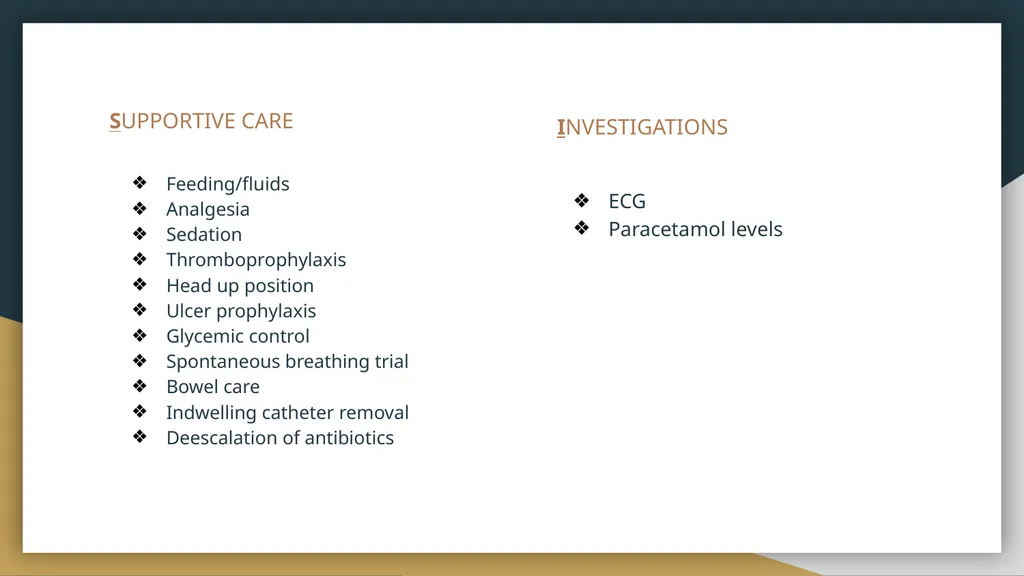 SUPPORTIVE CARE

❖ Feeding/fluids
❖ Analgesia
❖ Sedation
❖ Thromboprophylaxis
❖ Head up position
❖ Ulcer prophylaxis
❖ Glycemic control
❖ Spontaneous breathing trial
❖ Bowel care
❖ Indwelling catheter removal
❖ Deescalation of antibiotics

INVESTIGATIONS

❖ ECG
❖ Paracetamol levels